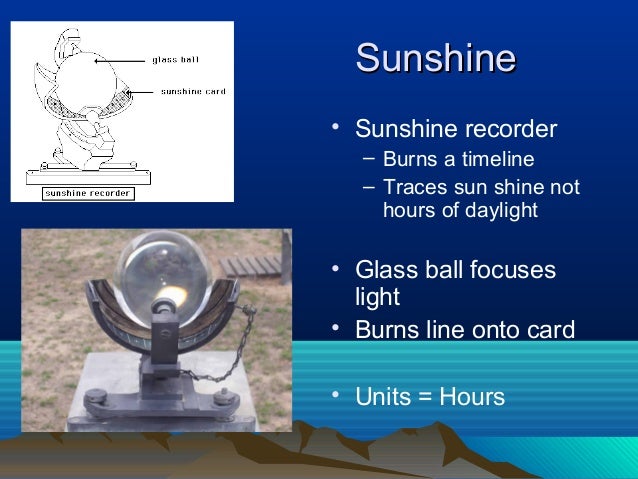 glass ball
sunshine card
sunshine recorder

Sunshine

• Sunshine recorder
– Burns a timeline
– Traces sun shine not hours of daylight

• Glass ball focuses light
• Burns line onto card

• Units = Hours